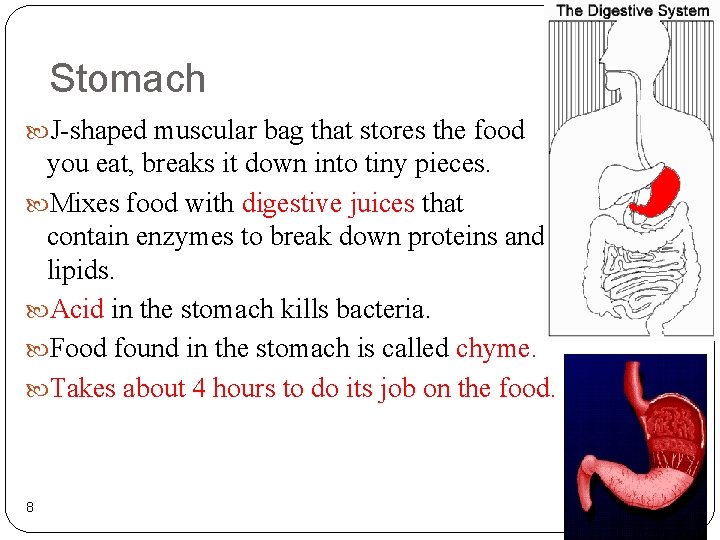 The Digestive System

Stomach

J-shaped muscular bag that stores the food you eat, breaks it down into tiny pieces.

Mixes food with digestive juices that contain enzymes to break down proteins and lipids.

Acid in the stomach kills bacteria.

Food found in the stomach is called chyme.

Takes about 4 hours to do its job on the food.

8